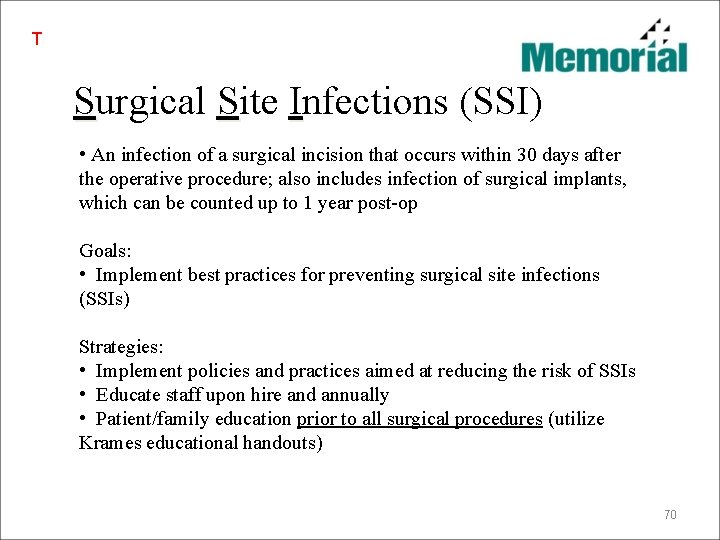 T

Memorial

Surgical Site Infections (SSI)

• An infection of a surgical incision that occurs within 30 days after the operative procedure; also includes infection of surgical implants, which can be counted up to 1 year post-op

Goals:
• Implement best practices for preventing surgical site infections (SSIs)

Strategies:
• Implement policies and practices aimed at reducing the risk of SSIs
• Educate staff upon hire and annually
• Patient/family education prior to all surgical procedures (utilize Krames educational handouts)

70